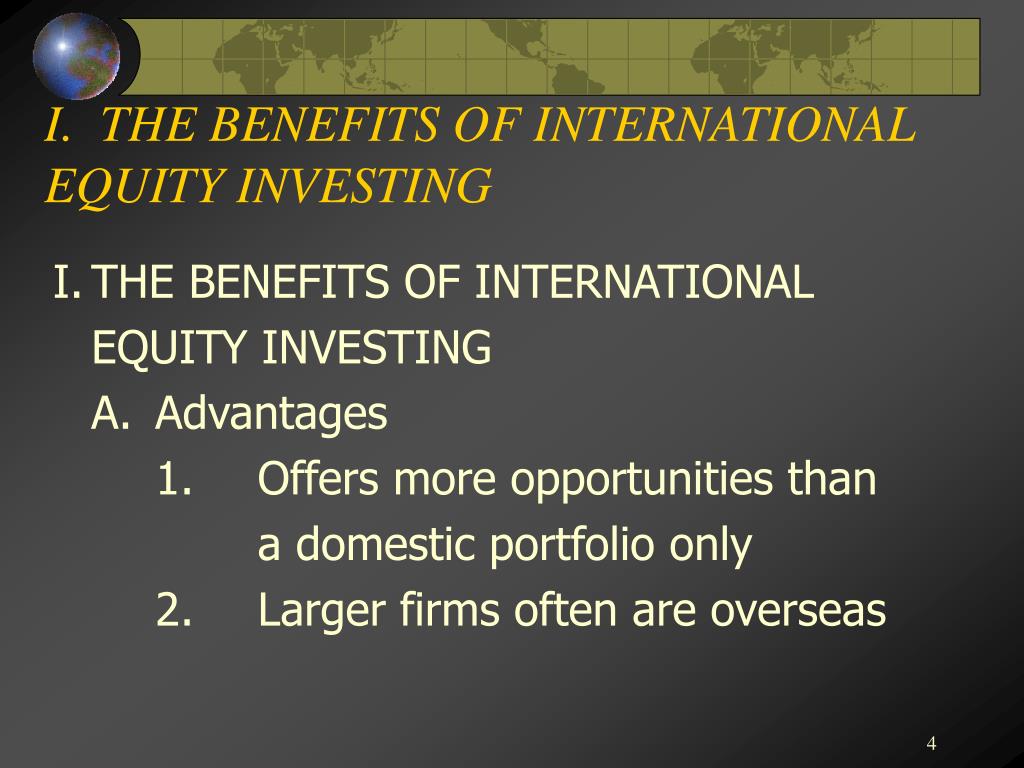 I. THE BENEFITS OF INTERNATIONAL EQUITY INVESTING

I. THE BENEFITS OF INTERNATIONAL EQUITY INVESTING

A. Advantages

1. Offers more opportunities than a domestic portfolio only

2. Larger firms often are overseas

4